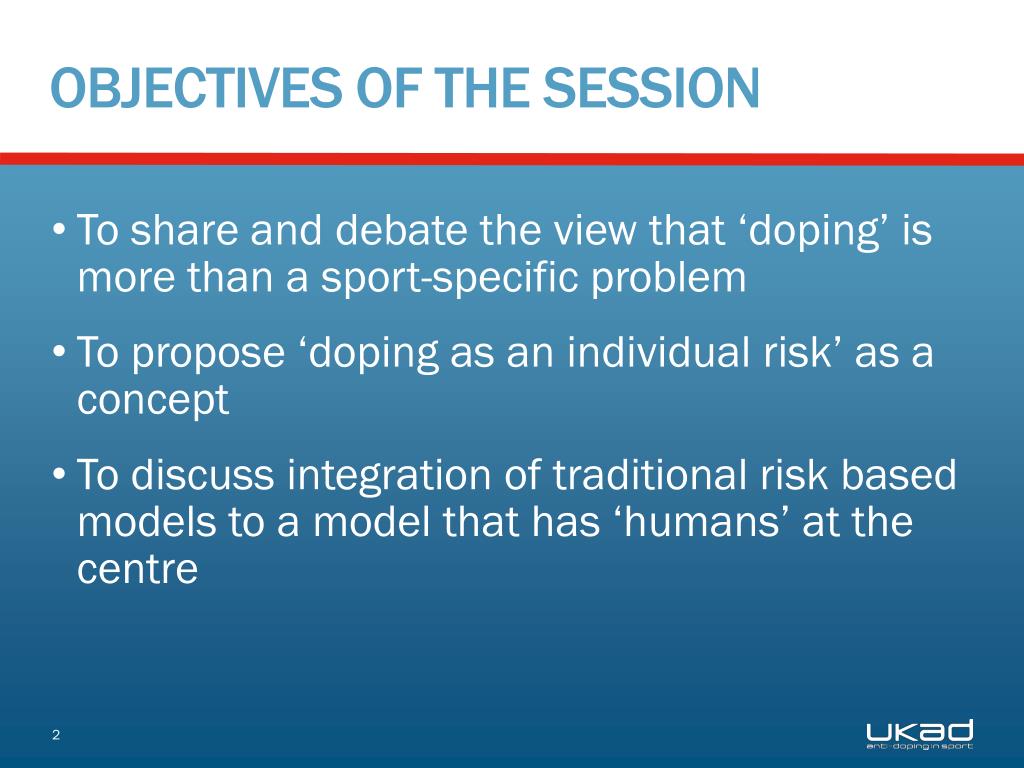 OBJECTIVES OF THE SESSION

• To share and debate the view that ‘doping’ is more than a sport-specific problem

• To propose ‘doping as an individual risk’ as a concept

• To discuss integration of traditional risk based models to a model that has ‘humans’ at the centre

2

UKAD
anti-doping in sport